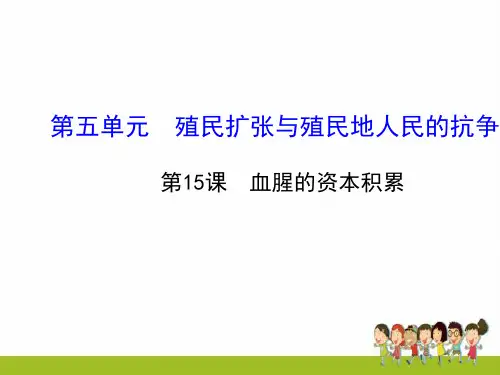 第五单元　殖民扩张与殖民地人民的抗争

第15课　血腥的资本积累